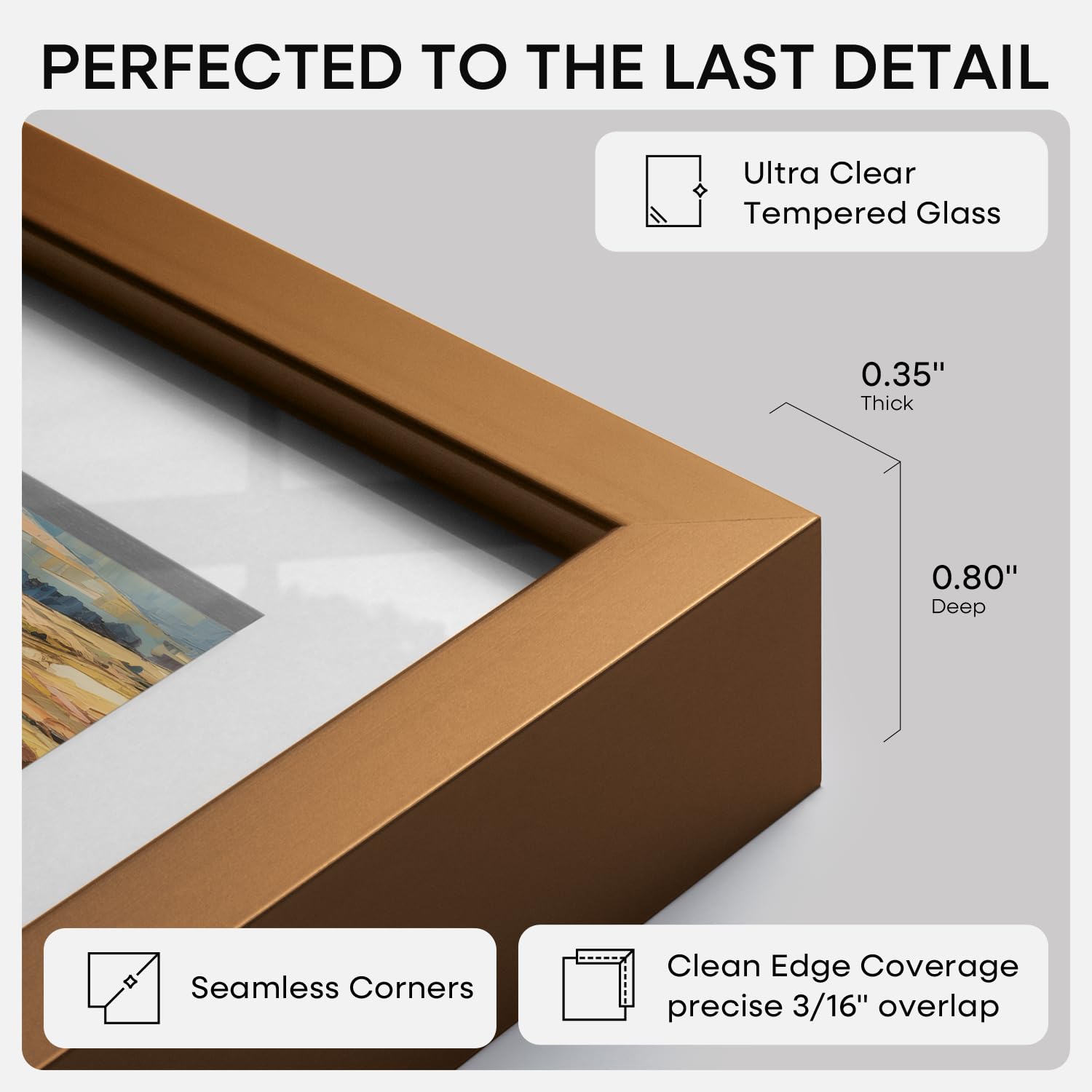 PERFECTED TO THE LAST DETAIL

Ultra Clear Tempered Glass

0.35"
Thick

0.80"
Deep

Seamless Corners

Clean Edge Coverage precise 3/16" overlap